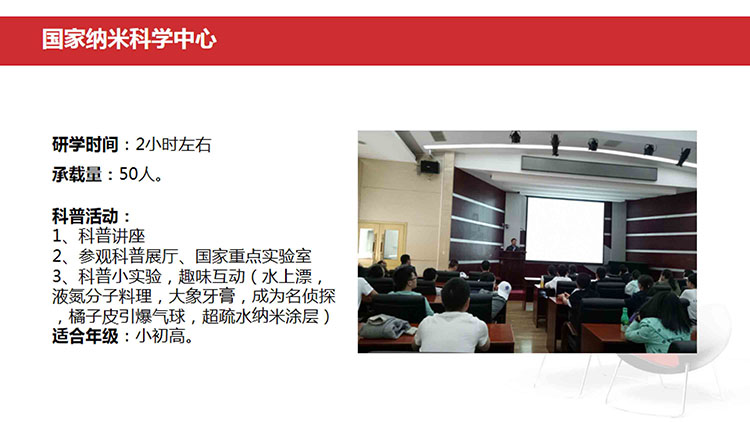 国家纳米科学中心

研学时间：2小时左右

承载量：50人。

科普活动：
1、科普讲座
2、参观科普展厅、国家重点实验室
3、科普小实验，趣味互动（水上漂，液氮分子料理，大象牙膏，成为名侦探，橘子皮引爆气球，超疏水纳米涂层）
适合年级：小初高。